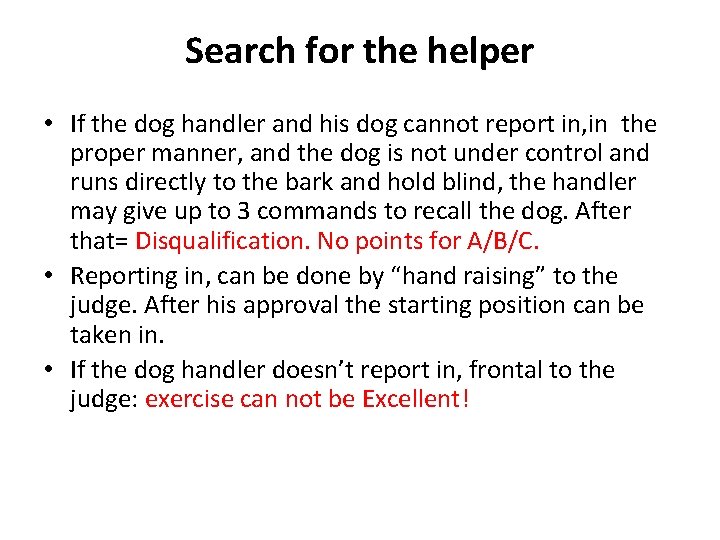 Search for the helper

• If the dog handler and his dog cannot report in,in the proper manner, and the dog is not under control and runs directly to the bark and hold blind, the handler may give up to 3 commands to recall the dog. After that= Disqualification. No points for A/B/C.
• Reporting in, can be done by “hand raising” to the judge. After his approval the starting position can be taken in.
• If the dog handler doesn’t report in, frontal to the judge: exercise can not be Excellent!